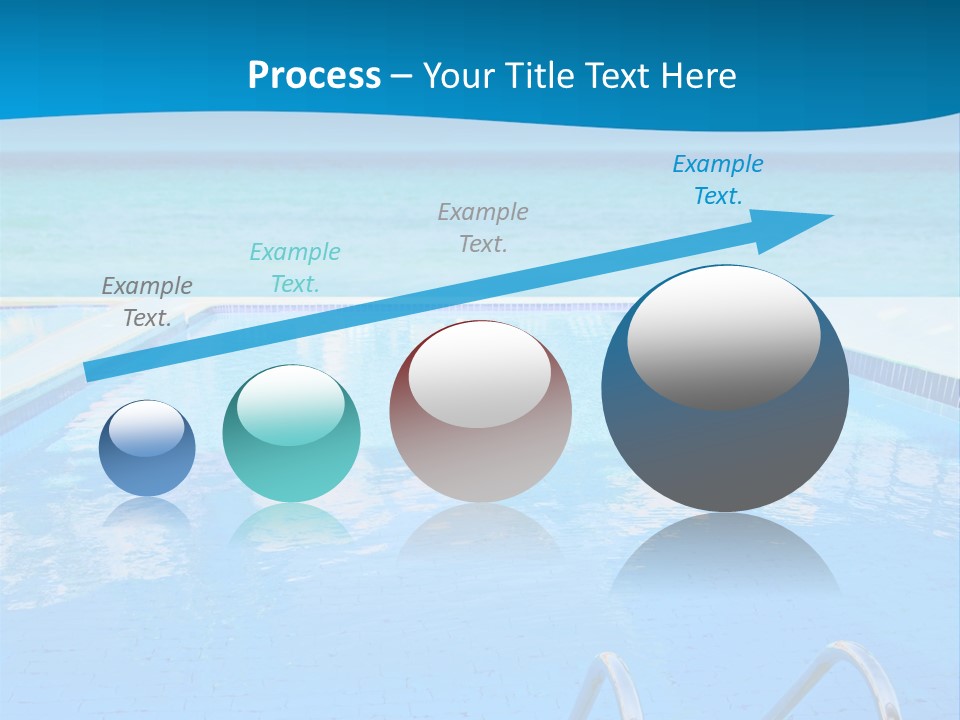 Process – Your Title Text Here

Example Text.

Example Text.

Example Text.

Example Text.